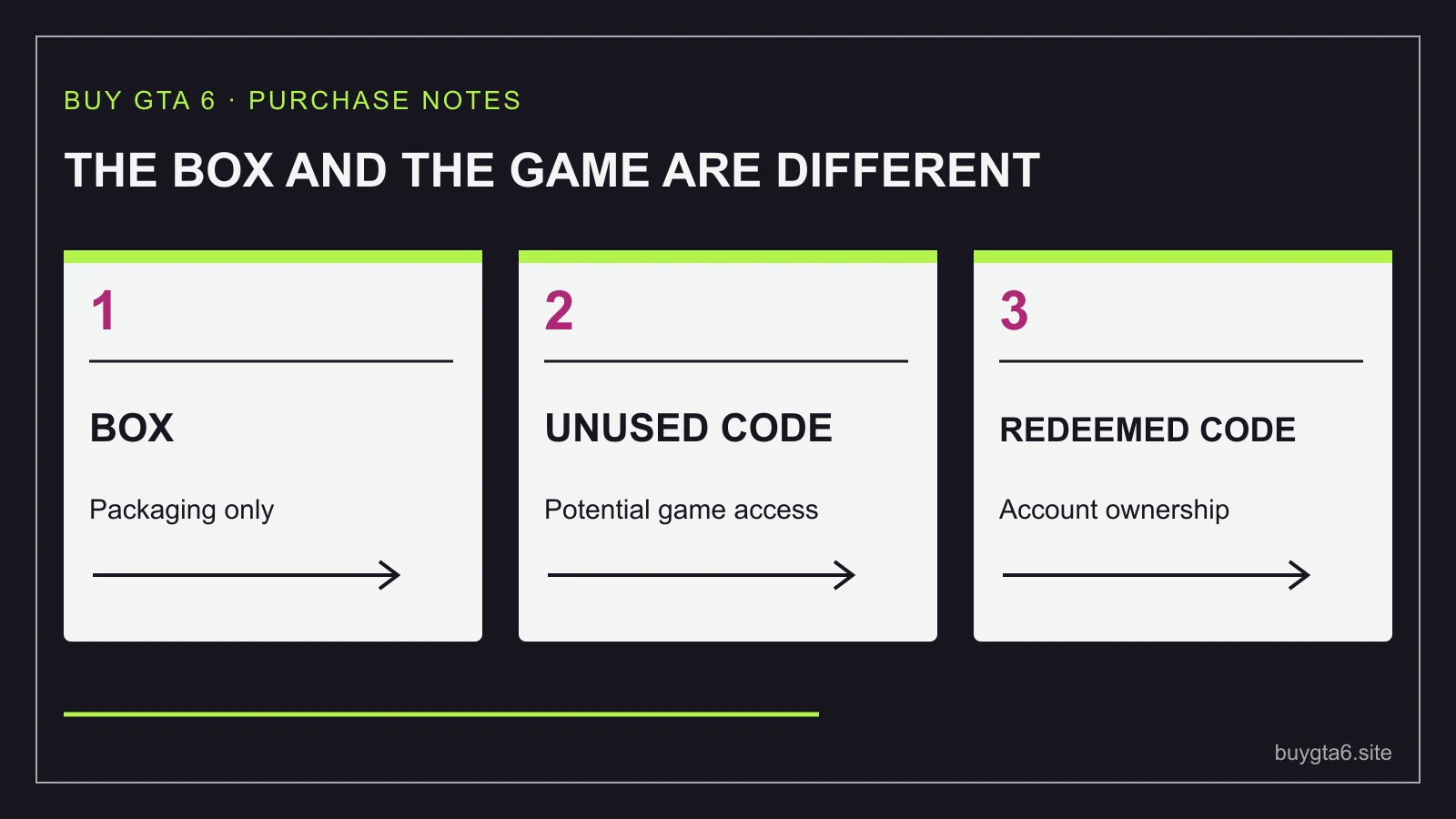 BUY GTA 6 · PURCHASE NOTES

THE BOX AND THE GAME ARE DIFFERENT

1

BOX

Packaging only

2

UNUSED CODE

Potential game access

3

REDEEMED CODE

Account ownership

buygta6.site